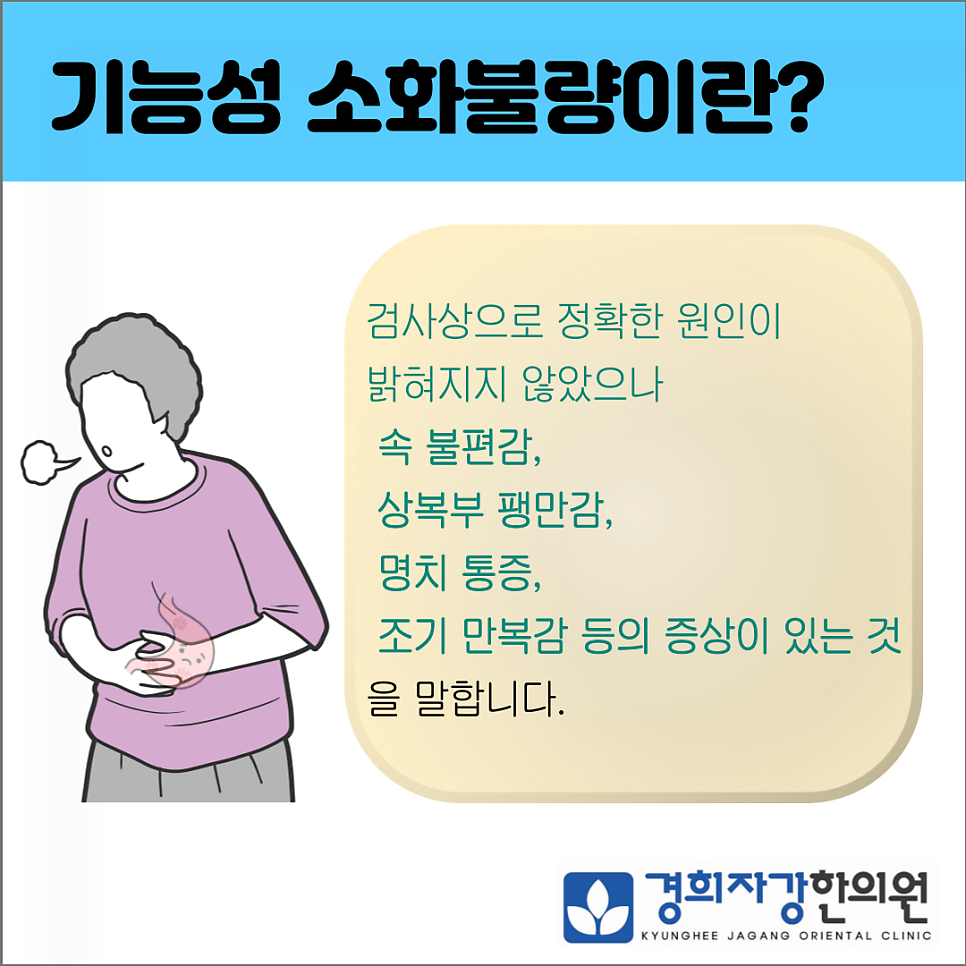 기능성 소화불량이란?

검사상으로 정확한 원인이 밝혀지지 않았으나
속 불편감,
상복부 팽만감,
명치 통증,
조기 만복감 등의 증상이 있는 것을 말합니다.

경희자강한의원
KYUNGHEE JAGANG ORIENTAL CLINIC